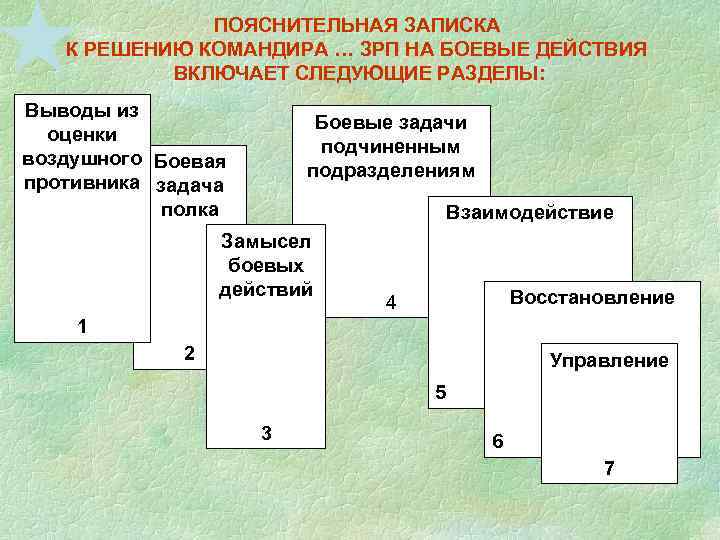 ПОЯСНИТЕЛЬНАЯ ЗАПИСКА К РЕШЕНИЮ КОМАНДИРА … ЗРП НА БОЕВЫЕ ДЕЙСТВИЯ ВКЛЮЧАЕТ СЛЕДУЮЩИЕ РАЗДЕЛЫ:

Выводы из оценки воздушного противника
1

Боевая задача полка
2

Замысел боевых действий
3

Боевые задачи подчиненным подразделениям
4

Взаимодействие
5

Восстановление
6

Управление
7